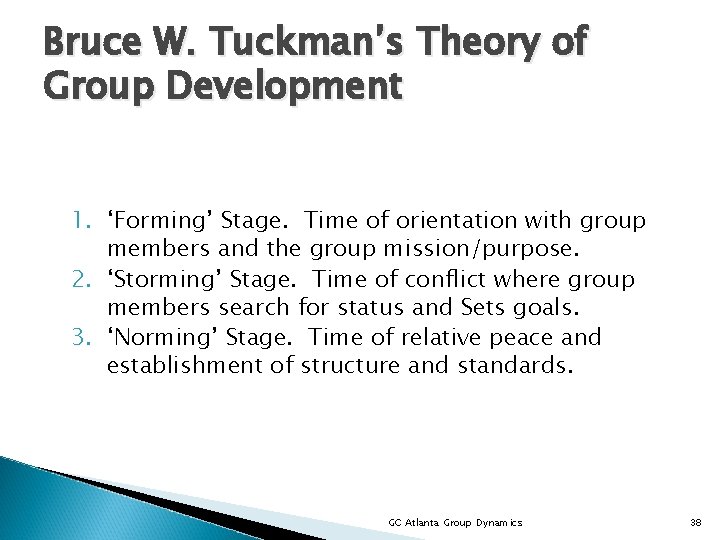 Bruce W. Tuckman's Theory of Group Development

1. 'Forming' Stage. Time of orientation with group members and the group mission/purpose.
2. 'Storming' Stage. Time of conflict where group members search for status and Sets goals.
3. 'Norming' Stage. Time of relative peace and establishment of structure and standards.

GC Atlanta Group Dynamics

38